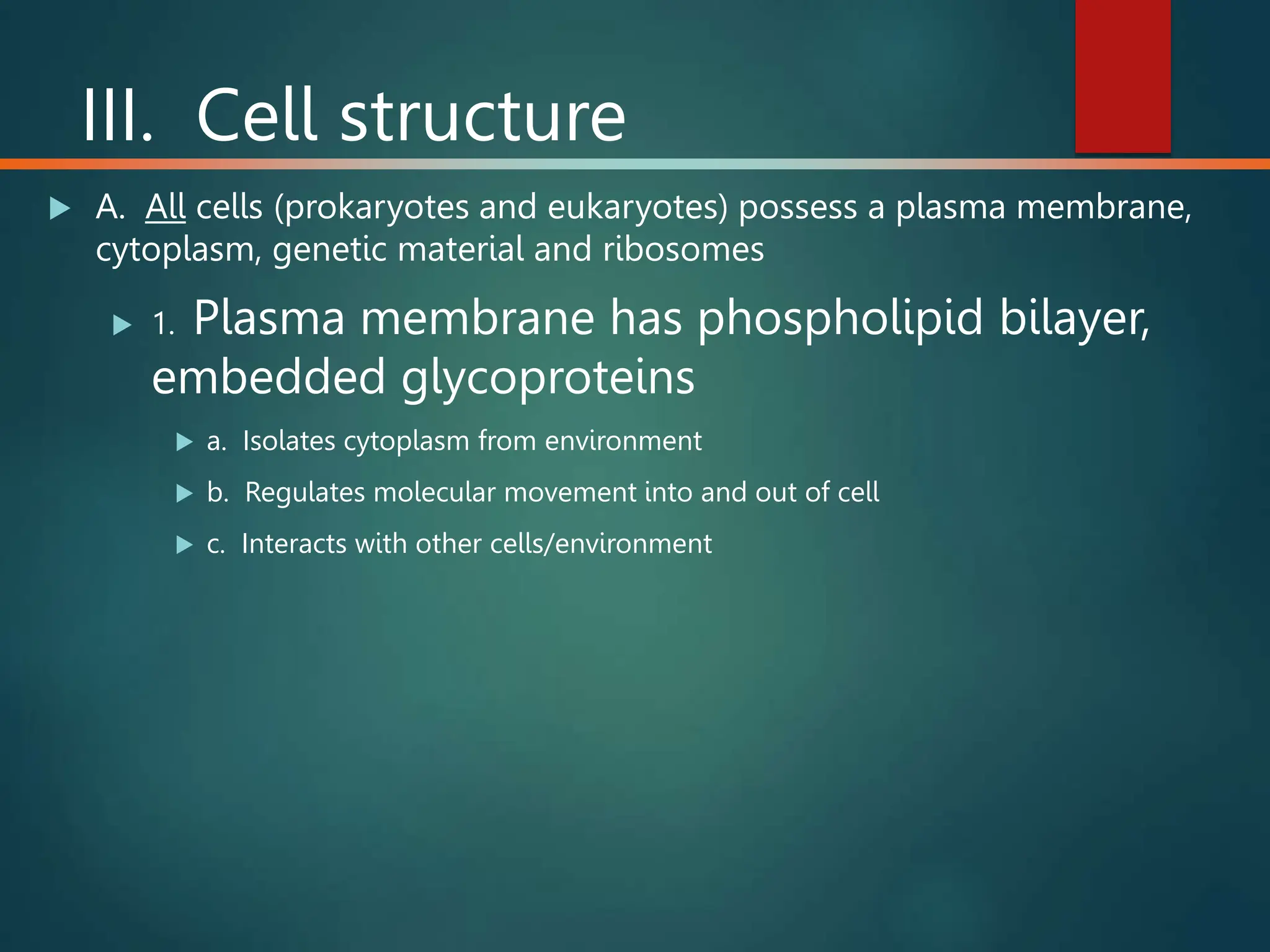 III. Cell structure

A. All cells (prokaryotes and eukaryotes) possess a plasma membrane, cytoplasm, genetic material and ribosomes

1. Plasma membrane has phospholipid bilayer, embedded glycoproteins

a. Isolates cytoplasm from environment

b. Regulates molecular movement into and out of cell

c. Interacts with other cells/environment